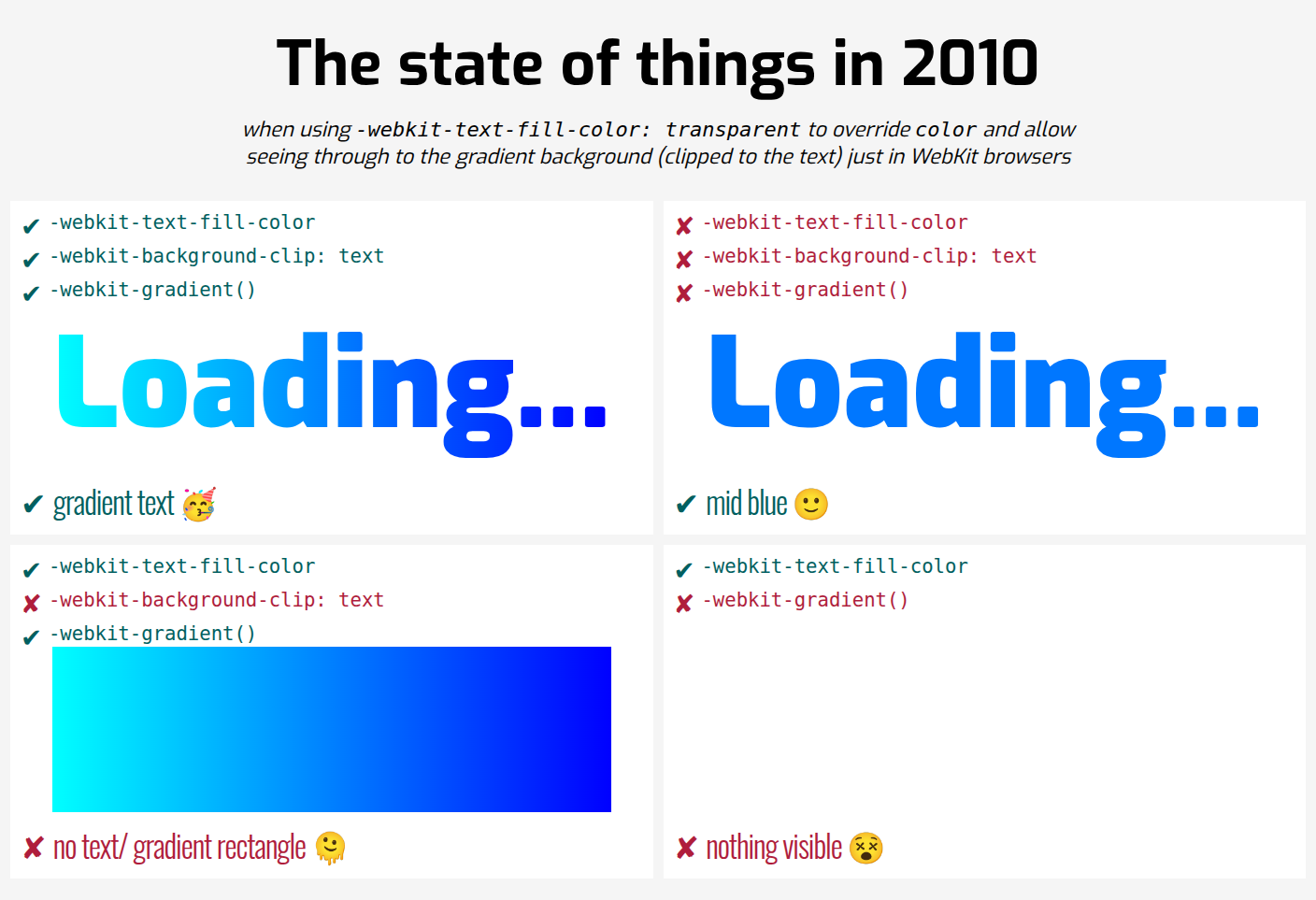 The state of things in 2010

when using -webkit-text-fill-color: transparent to override color and allow seeing through to the gradient background (clipped to the text) just in WebKit browsers

✔ -webkit-text-fill-color
✔ -webkit-background-clip: text
✔ -webkit-gradient()

Loading...

✔ gradient text 🥳

✘ -webkit-text-fill-color
✘ -webkit-background-clip: text
✘ -webkit-gradient()

Loading...

✔ mid blue 🙂

✔ -webkit-text-fill-color
✘ -webkit-background-clip: text
✔ -webkit-gradient()

✘ no text/ gradient rectangle 🫠

✔ -webkit-text-fill-color
✘ -webkit-gradient()

✘ nothing visible 😵